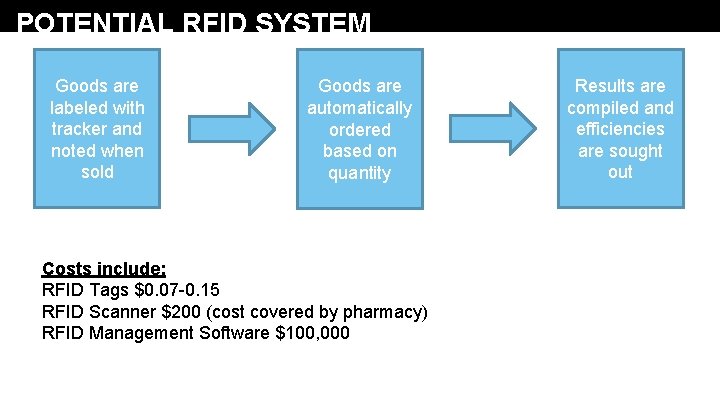 POTENTIAL RFID SYSTEM

Goods are labeled with tracker and noted when sold

Goods are automatically ordered based on quantity

Results are compiled and efficiencies are sought out

Costs include:
RFID Tags \$0.07-0.15
RFID Scanner \$200 (cost covered by pharmacy)
RFID Management Software \$100,000